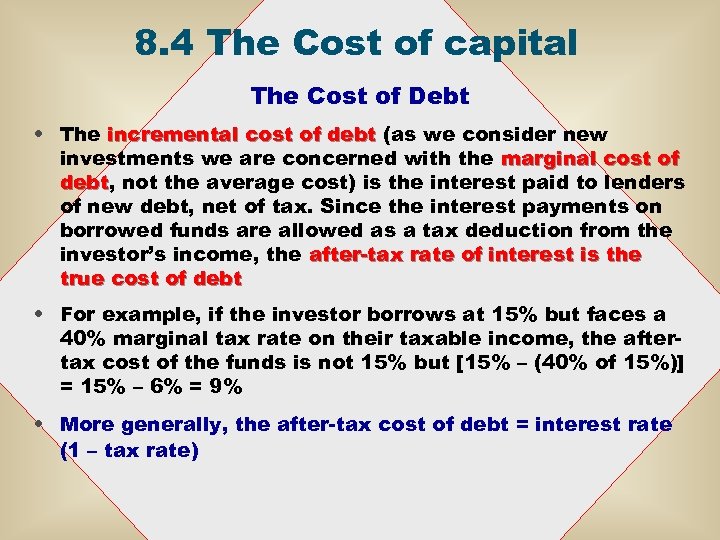 8.4 The Cost of capital

The Cost of Debt

• The incremental cost of debt (as we consider new investments we are concerned with the marginal cost of debt, not the average cost) is the interest paid to lenders of new debt, net of tax. Since the interest payments on borrowed funds are allowed as a tax deduction from the investor's income, the after-tax rate of interest is the true cost of debt

• For example, if the investor borrows at 15% but faces a 40% marginal tax rate on their taxable income, the after-tax cost of the funds is not 15% but [15% – (40% of 15%)] = 15% – 6% = 9%

• More generally, the after-tax cost of debt = interest rate (1 – tax rate)